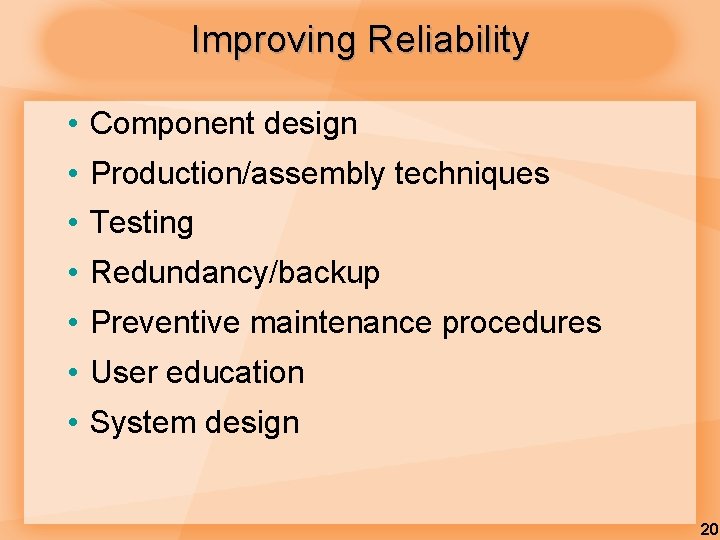 Improving Reliability

• Component design
• Production/assembly techniques
• Testing
• Redundancy/backup
• Preventive maintenance procedures
• User education
• System design

20